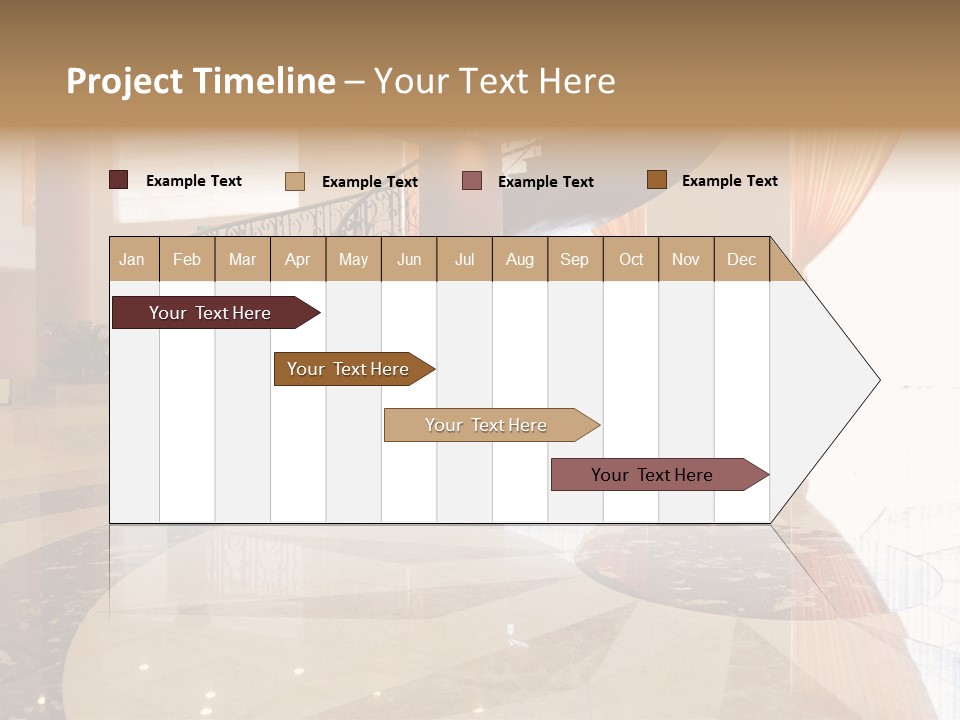 Project Timeline – Your Text Here

Example Text Example Text Example Text Example Text

| Jan | Feb | Mar | Apr | May | Jun | Jul | Aug | Sep | Oct | Nov | Dec |
|---|---|---|---|---|---|---|---|---|---|---|---|

Your Text Here

Your Text Here

Your Text Here

Your Text Here